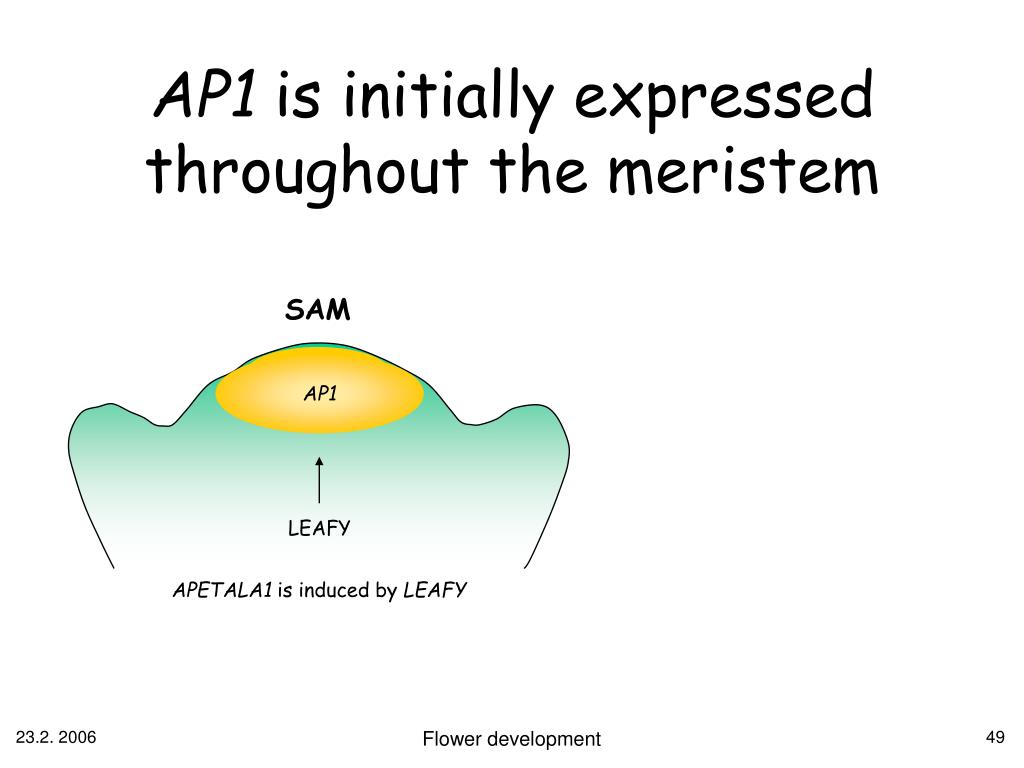 AP1 is initially expressed throughout the meristem

SAM

AP1

LEAFY

APETALA1 is induced by LEAFY

23.2. 2006

Flower development

49